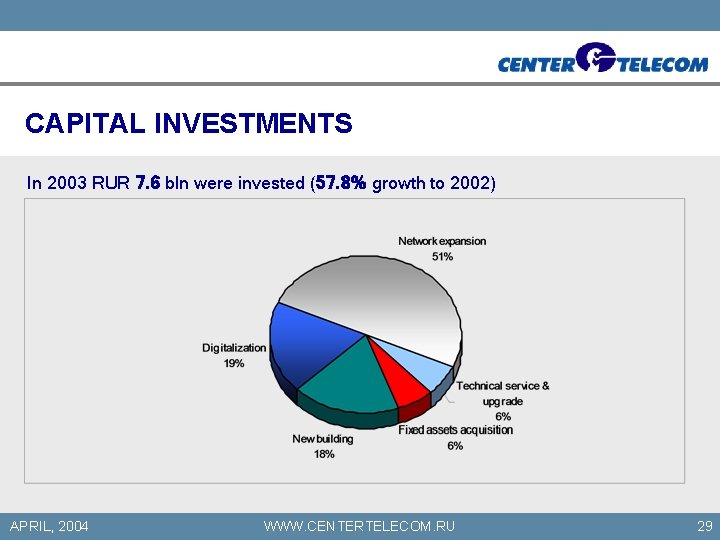 CENTER TELECOM

CAPITAL INVESTMENTS

In 2003 RUR 7.6 bln were invested (57.8% growth to 2002)

Network expansion
51%

Digitalization
19%

Technical service & upgrade
6%

Fixed assets acquisition
6%

New building
18%

APRIL, 2004

WWW.CENTERTELECOM.RU

29